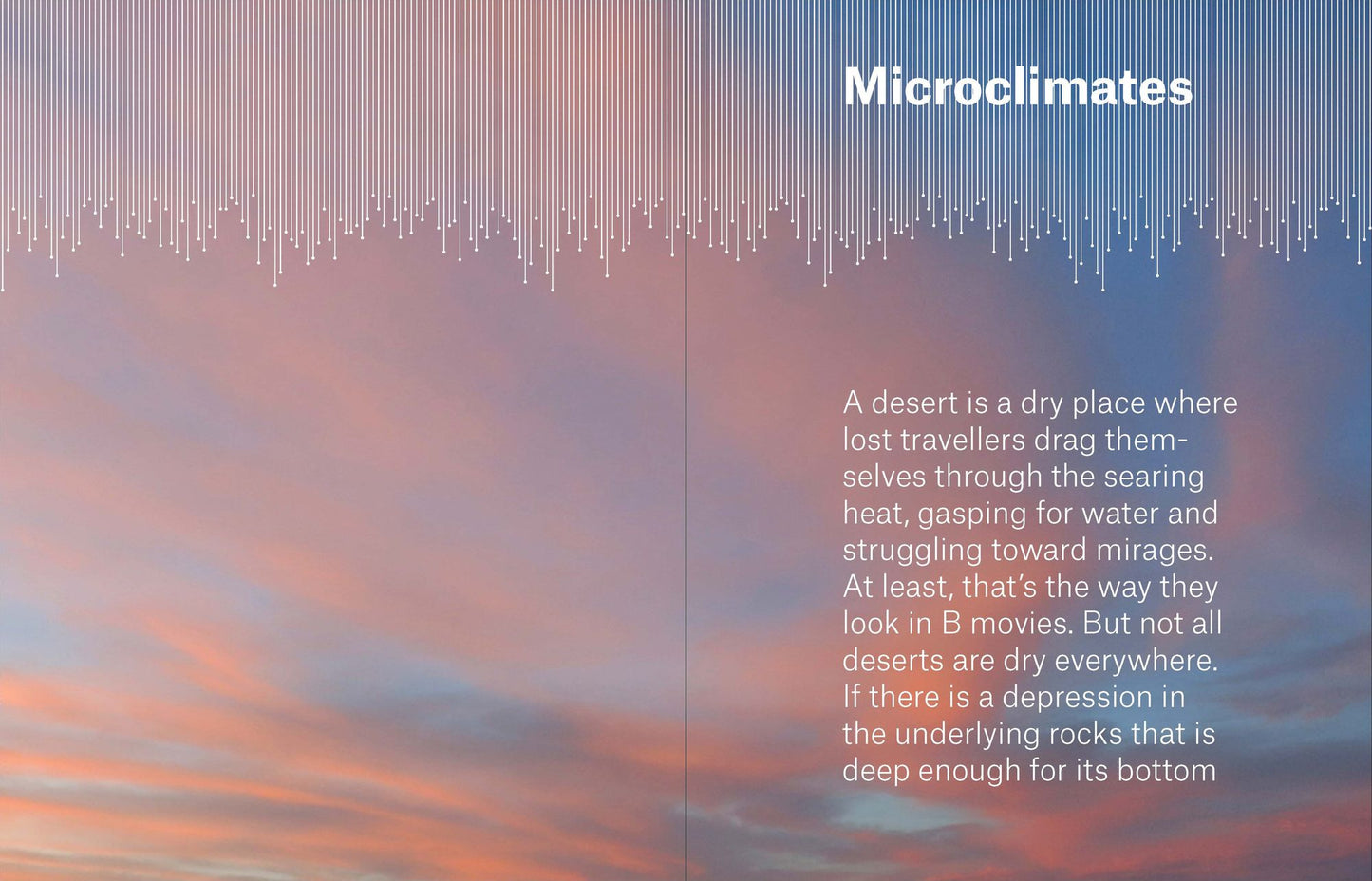 Microclimates

A desert is a dry place where lost travellers drag themselves through the searing heat, gasping for water and struggling toward mirages. At least, that's the way they look in B movies. But not all deserts are dry everywhere. If there is a depression in the underlying rocks that is deep enough for its bottom